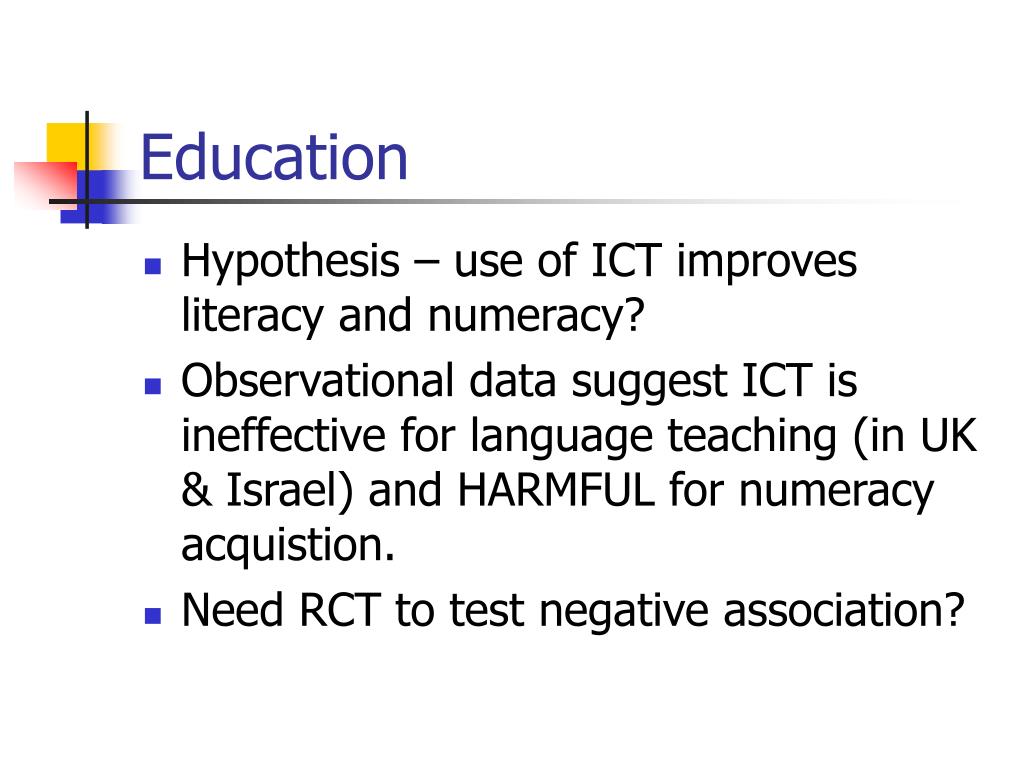 Education

- Hypothesis – use of ICT improves literacy and numeracy?
- Observational data suggest ICT is ineffective for language teaching (in UK & Israel) and HARMFUL for numeracy acquistion.
- Need RCT to test negative association?